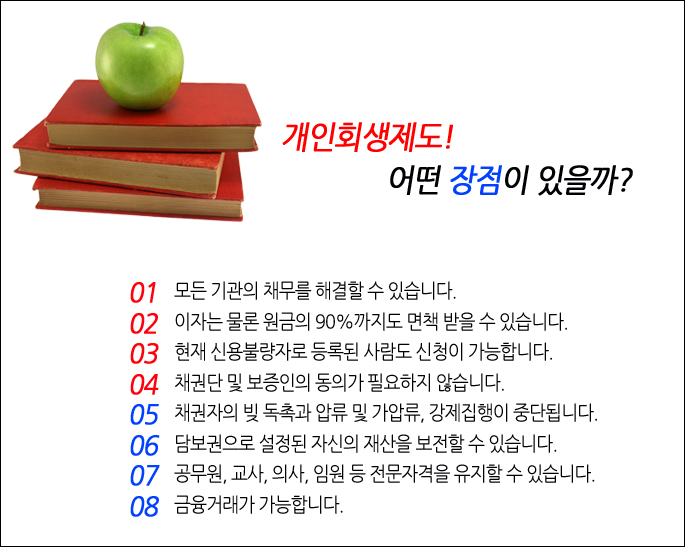 개인회생제도!
어떤 장점이 있을까?

01 모든 기관의 채무를 해결할 수 있습니다.
02 이자는 물론 원금의 90%까지도 면책 받을 수 있습니다.
03 현재 신용불량자로 등록된 사람도 신청이 가능합니다.
04 채권단 및 보증인의 동의가 필요하지 않습니다.
05 채권자의 빚 독촉과 압류 및 가압류, 강제집행이 중단됩니다.
06 담보권으로 설정된 자신의 재산을 보전할 수 있습니다.
07 공무원, 교사, 의사, 임원 등 전문자격을 유지할 수 있습니다.
08 금융거래가 가능합니다.